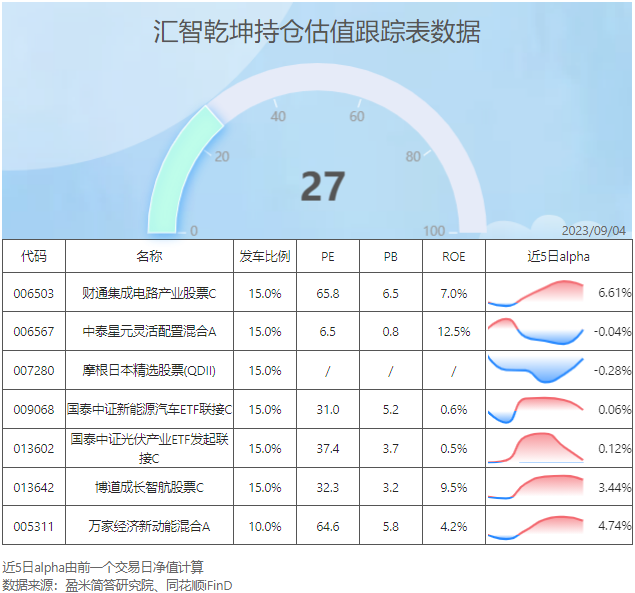 汇智乾坤持仓估值跟踪表数据

0
20
40
60
80
100

27

2023/09/04

| 代码 | 名称 | 发车比例 | PE | PB | ROE | 近5日alpha |
|---|---|---|---|---|---|---|
| 006503 | 财通集成电路产业股票C | 15.0% | 65.8 | 6.5 | 7.0% | 6.61% |
| 006567 | 中泰星元灵活配置混合A | 15.0% | 6.5 | 0.8 | 12.5% | -0.04% |
| 007280 | 摩根日本精选股票(QDII) | 15.0% | / | / | / | -0.28% |
| 009068 | 国泰中证新能源汽车ETF联接C | 15.0% | 31.0 | 5.2 | 0.6% | 0.06% |
| 013602 | 国泰中证光伏产业ETF发起联接C | 15.0% | 37.4 | 3.7 | 0.5% | 0.12% |
| 013642 | 博道成长智航股票C | 15.0% | 32.3 | 3.2 | 9.5% | 3.44% |
| 005311 | 万家经济新动能混合A | 10.0% | 64.6 | 5.8 | 4.2% | 4.74% |

近5日alpha由前一个交易日净值计算
数据来源：盈米简答研究院、同花顺iFinD